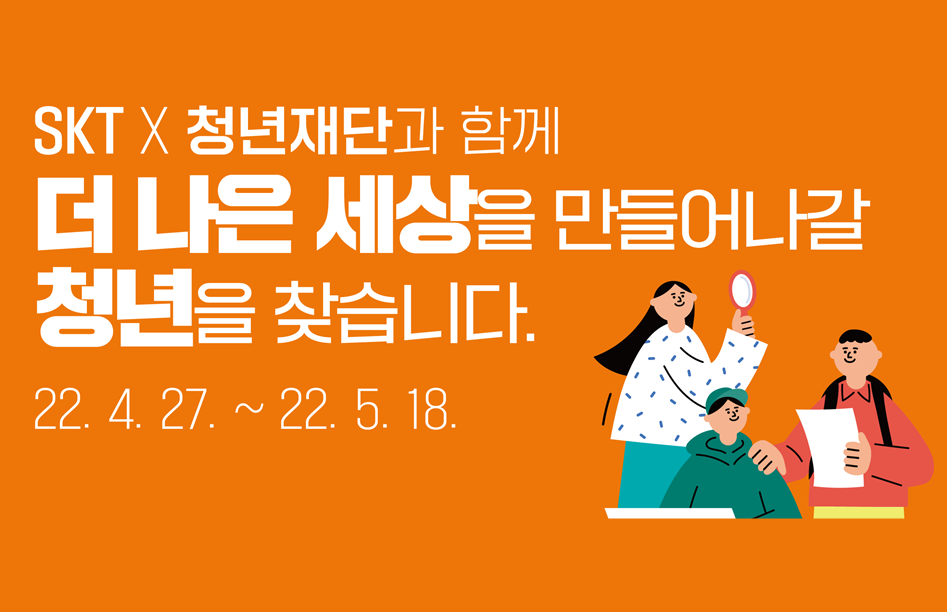 SKT X 청년재단과 함께
더 나은 세상을 만들어나갈
청년을 찾습니다.

22. 4. 27. ~ 22. 5. 18.